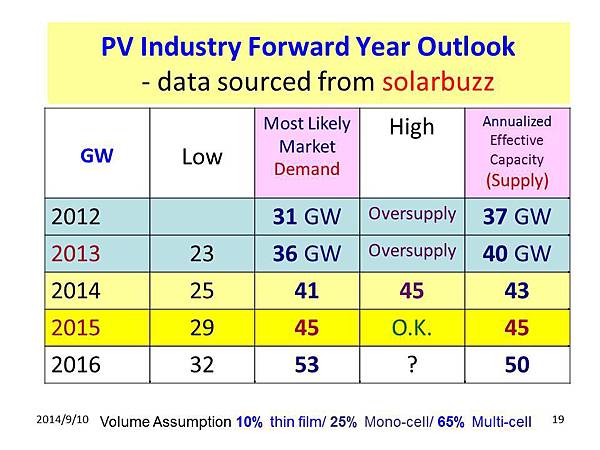 PV Industry Forward Year Outlook
- data sourced from solarbuzz

| GW | Low | Most Likely Market Demand | High | Annualized Effective Capacity (Supply) |
|---|---|---|---|---|
| 2012 | | 31 GW | Oversupply | 37 GW |
| 2013 | 23 | 36 GW | Oversupply | 40 GW |
| 2014 | 25 | 41 | 45 | 43 |
| 2015 | 29 | 45 | O.K. | 45 |
| 2016 | 32 | 53 | ? | 50 |

2014/9/10 Volume Assumption 10% thin film/ 25% Mono-cell/ 65% Multi-cell 19